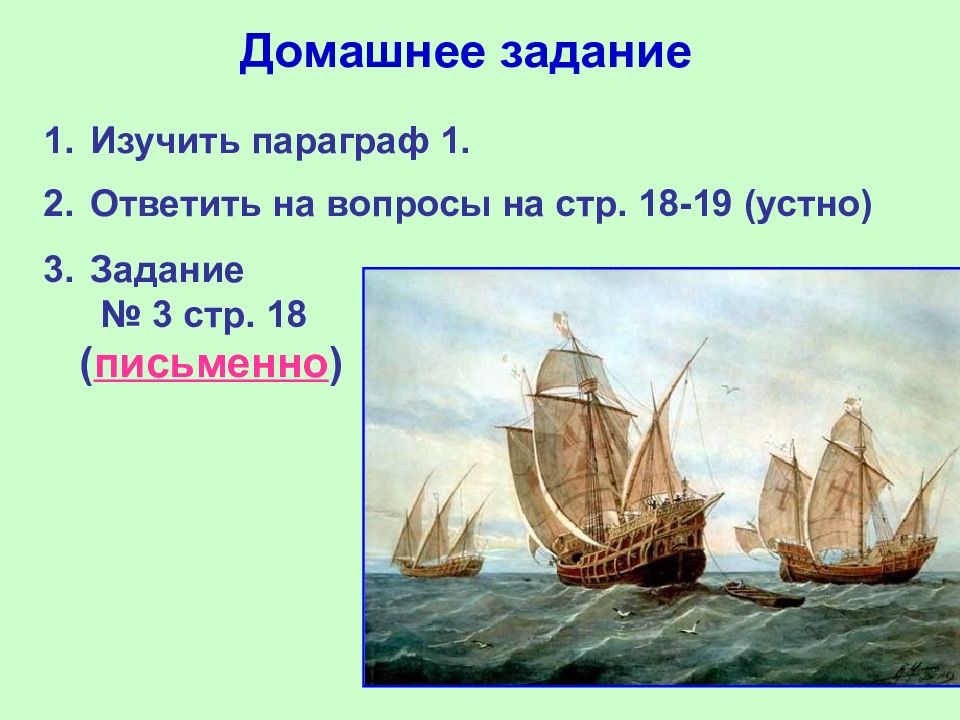 Домашнее задание

1. Изучить параграф 1.

2. Ответить на вопросы на стр. 18-19 (устно)

3. Задание № 3 стр. 18 (письменно)